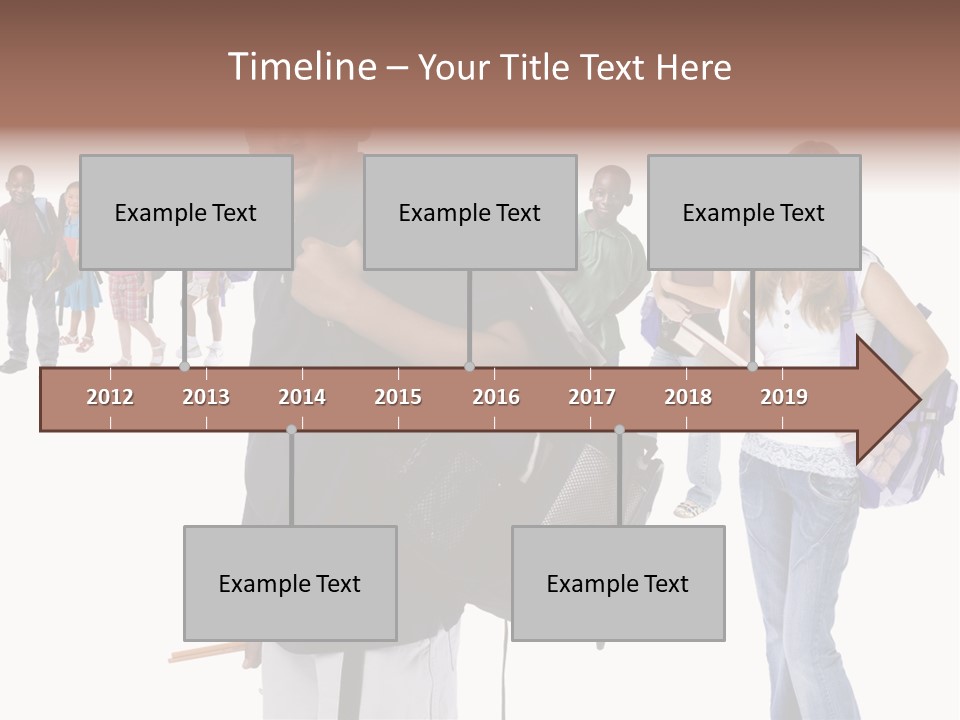 Timeline – Your Title Text Here

Example Text

Example Text

Example Text

2012 2013 2014 2015 2016 2017 2018 2019

Example Text

Example Text